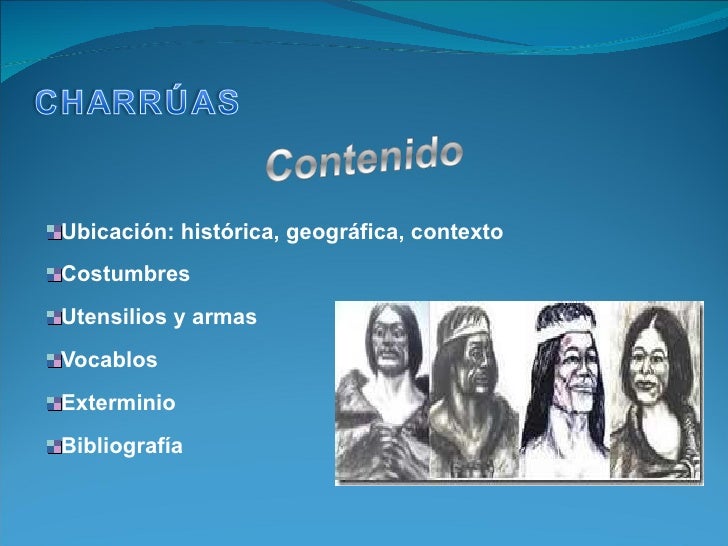 CHARRÚAS

Contenido

Ubicación: histórica, geográfica, contexto

Costumbres

Utensilios y armas

Vocablos

Exterminio

Bibliografía